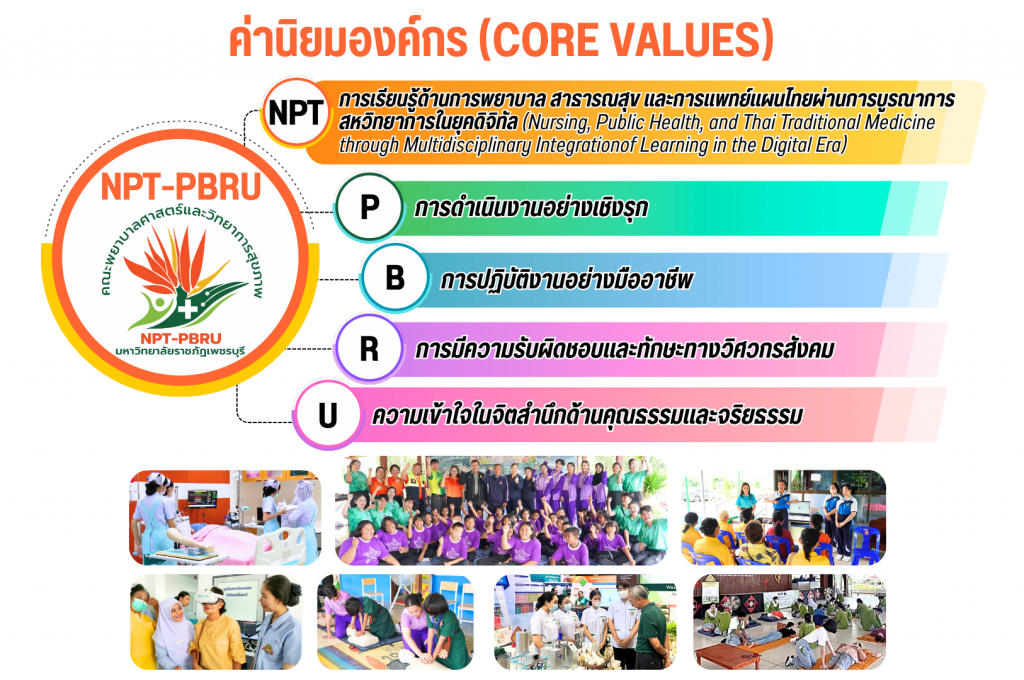 ค่านิยมองค์กร (CORE VALUES)

NPT-PBRU
คณะพยาบาลศาสตร์และวิทยาการสุขภาพ
NPT-PBRU
มหาวิทยาลัยราชภัฏเพชรบุรี

NPT การเรียนรู้ด้านการพยาบาล สาธารณสุข และการแพทย์แผนไทยผ่านการบูรณาการสหวิทยาการในยุคดิจิทัล (Nursing, Public Health, and Thai Traditional Medicine through Multidisciplinary Integrationof Learning in the Digital Era)

P การดำเนินงานอย่างเชิงรุก

B การปฏิบัติงานอย่างมืออาชีพ

R การมีความรับผิดชอบและทักษะทางวิศวกรสังคม

U ความเข้าใจในจิตสำนึกด้านคุณธรรมและจริยธรรม